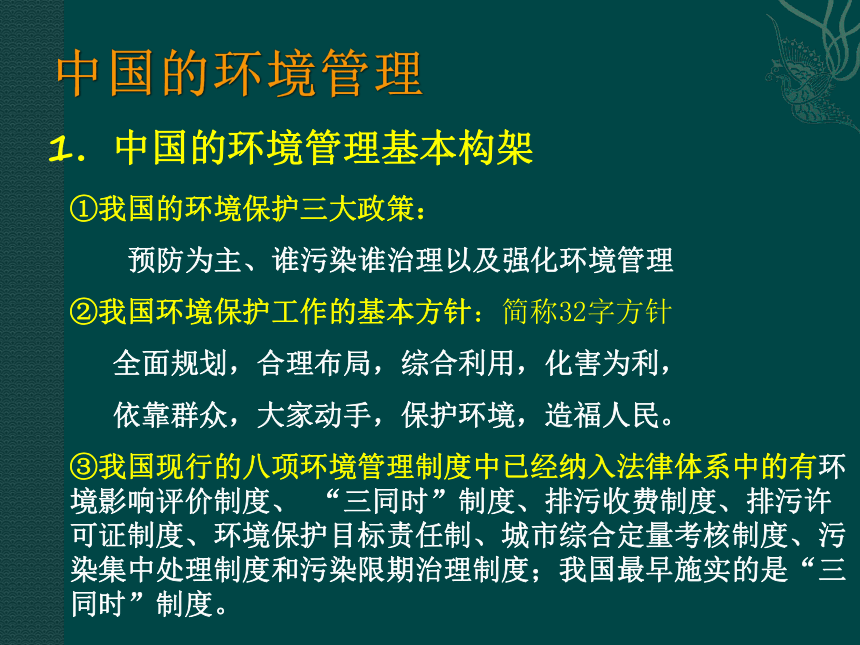 中国的环境管理

1. 中国的环境管理基本构架

①我国的环境保护三大政策：

预防为主、谁污染谁治理以及强化环境管理

②我国环境保护工作的基本方针：简称32字方针

全面规划，合理布局，综合利用，化害为利，

依靠群众，大家动手，保护环境，造福人民。

③我国现行的八项环境管理制度中已经纳入法律体系中的有环境影响评价制度、“三同时”制度、排污收费制度、排污许可证制度、环境保护目标责任制、城市综合定量考核制度、污染集中处理制度和污染限期治理制度；我国最早施实的是“三同时”制度。